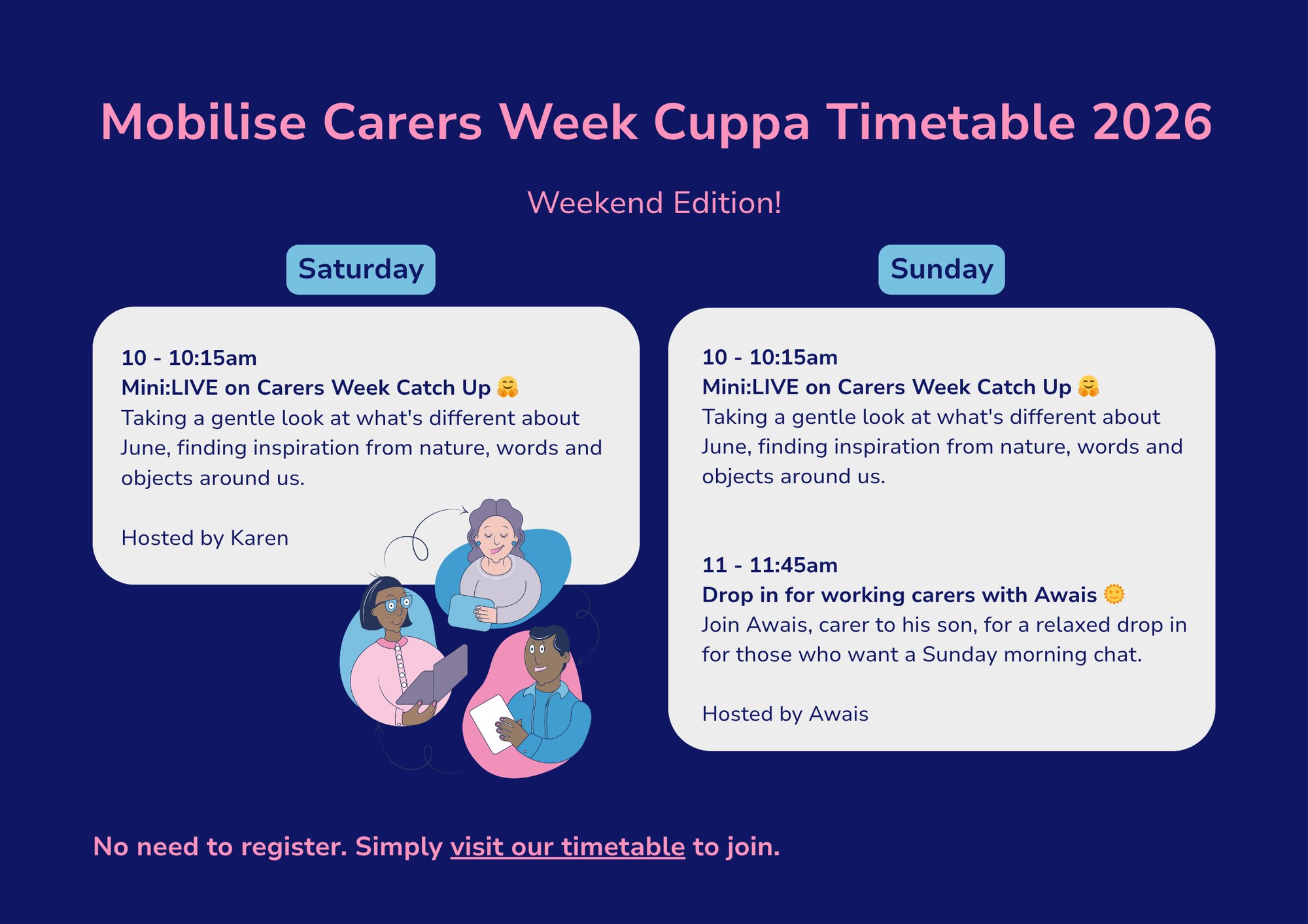 Mobilise Carers Week Cuppa Timetable 2026

Weekend Edition!

Saturday

10 - 10:15am
Mini:LIVE on Carers Week Catch Up 🤗
Taking a gentle look at what's different about June, finding inspiration from nature, words and objects around us.

Hosted by Karen

Sunday

10 - 10:15am
Mini:LIVE on Carers Week Catch Up 🤗
Taking a gentle look at what's different about June, finding inspiration from nature, words and objects around us.

11 - 11:45am
Drop in for working carers with Awais 🌞
Join Awais, carer to his son, for a relaxed drop in for those who want a Sunday morning chat.

Hosted by Awais

No need to register. Simply visit our timetable to join.